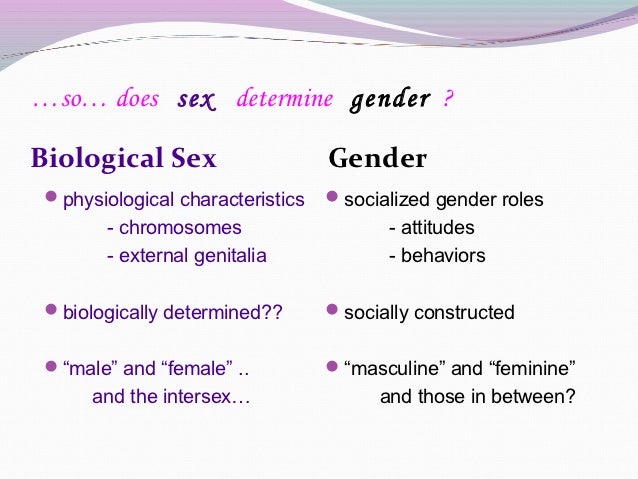 …so… does sex determine gender ?

Biological Sex

- physiological characteristics
  - chromosomes
  - external genitalia

- biologically determined??

- “male” and “female” .. and the intersex…

Gender

- socialized gender roles
  - attitudes
  - behaviors

- socially constructed

- “masculine” and “feminine” and those in between?